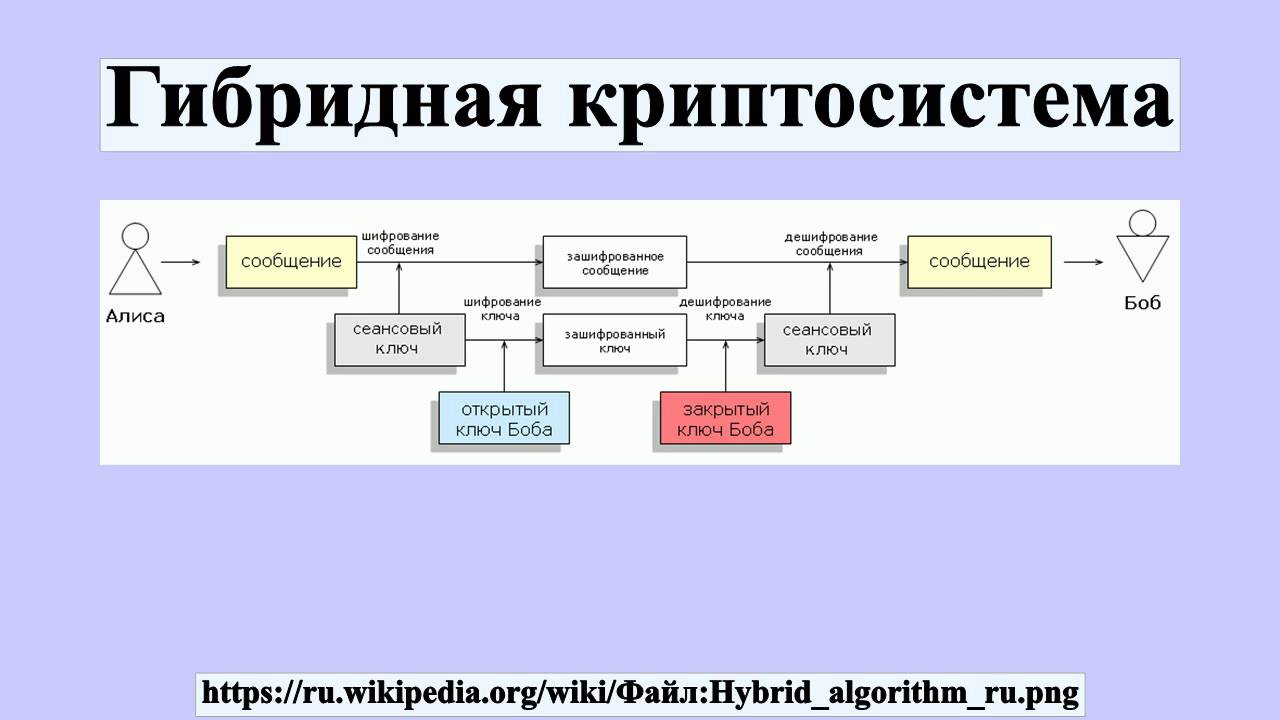 Гибридная криптосистема

Алиса

сообщение

шифрование сообщения

зашифрованное сообщение

дешифрование сообщения

сообщение

Боб

сеансовый ключ

шифрование ключа

зашифрованный ключ

дешифрование ключа

сеансовый ключ

открытый ключ Боба

закрытый ключ Боба

https://ru.wikipedia.org/wiki/Файл:Hybrid_algorithm_ru.png